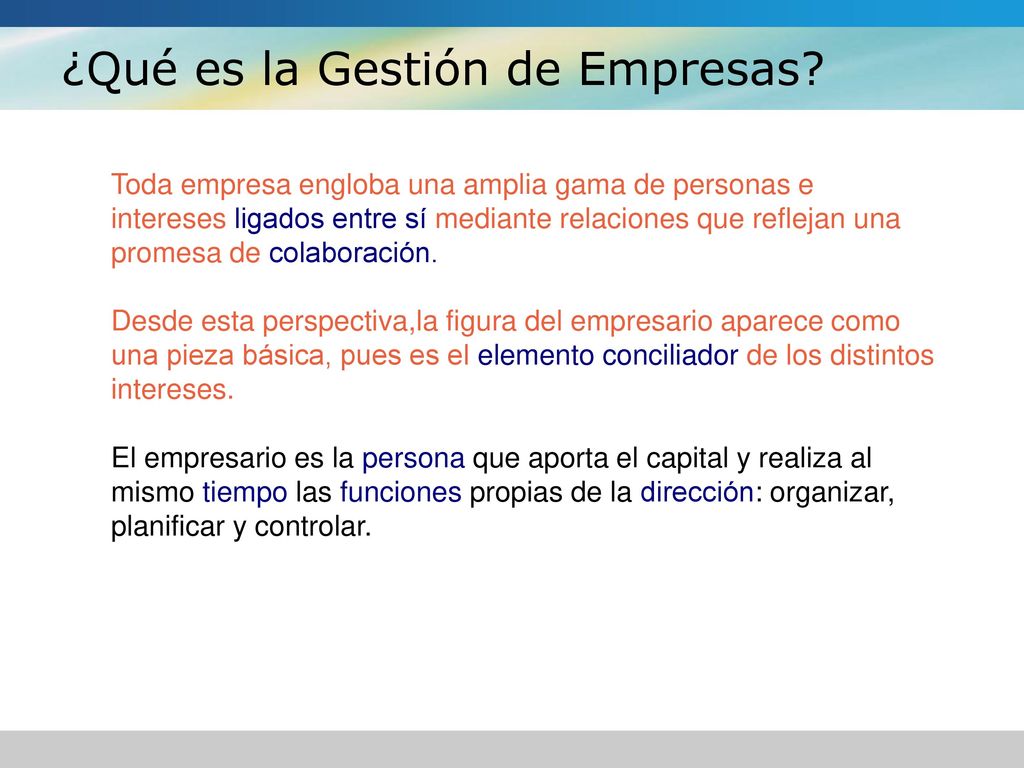 ¿Qué es la Gestión de Empresas?

Toda empresa engloba una amplia gama de personas e intereses ligados entre sí mediante relaciones que reflejan una promesa de colaboración.

Desde esta perspectiva,la figura del empresario aparece como una pieza básica, pues es el elemento conciliador de los distintos intereses.

El empresario es la persona que aporta el capital y realiza al mismo tiempo las funciones propias de la dirección: organizar, planificar y controlar.